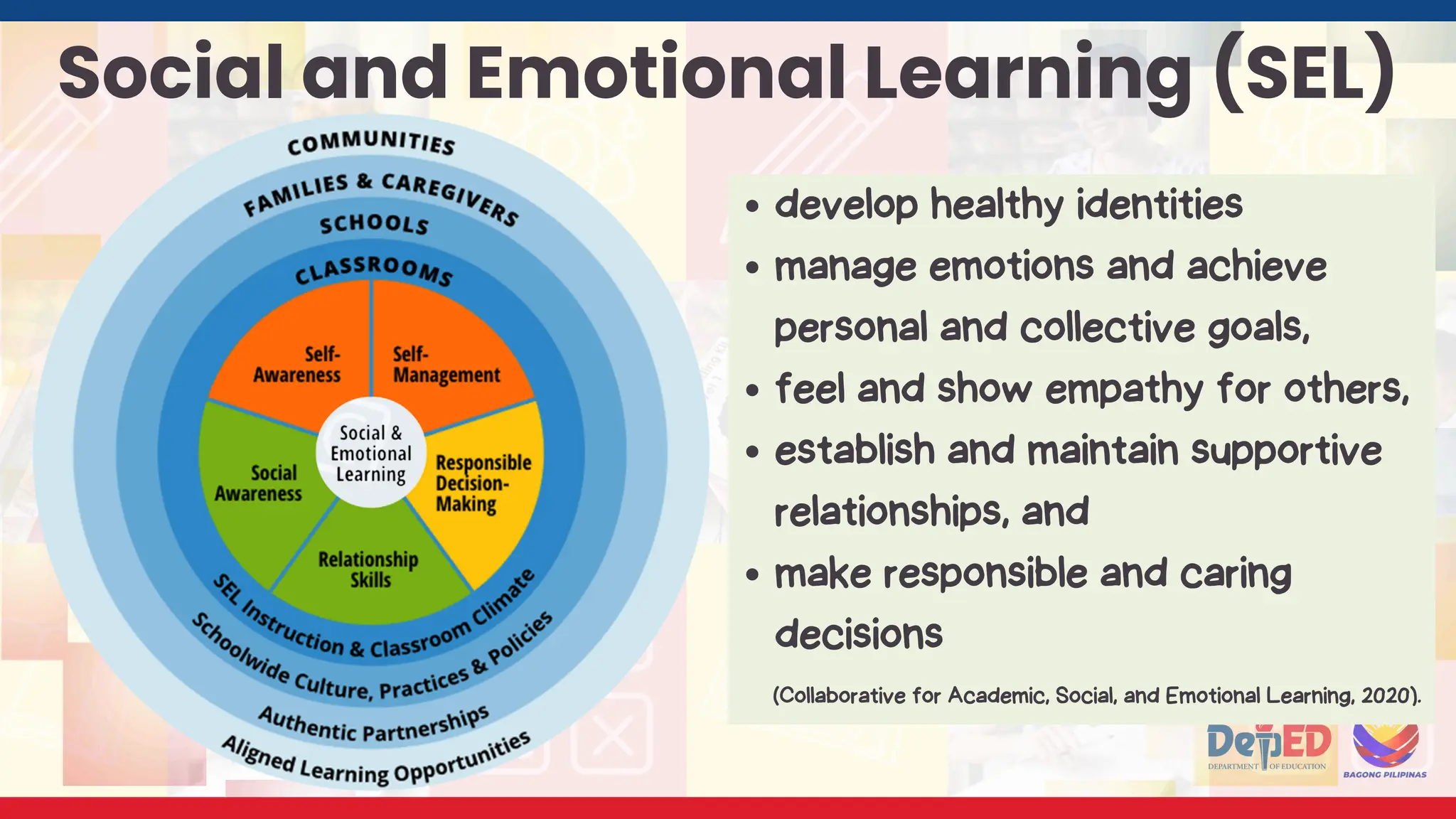 Social and Emotional Learning (SEL)

COMMUNITIES
FAMILIES & CAREGIVERS
SCHOOLS
CLASSROOMS

Self-Awareness
Self-Management
Social & Emotional Learning
Social Awareness
Responsible Decision-Making
Relationship Skills

SEL Instruction & Classroom Climate
Schoolwide Culture, Practices & Policies
Authentic Partnerships
Aligned Learning Opportunities

• develop healthy identities
• manage emotions and achieve personal and collective goals,
• feel and show empathy for others,
• establish and maintain supportive relationships, and
• make responsible and caring decisions

(Collaborative for Academic, Social, and Emotional Learning, 2020).

DepED
DEPARTMENT OF EDUCATION
BAGONG PILIPINAS